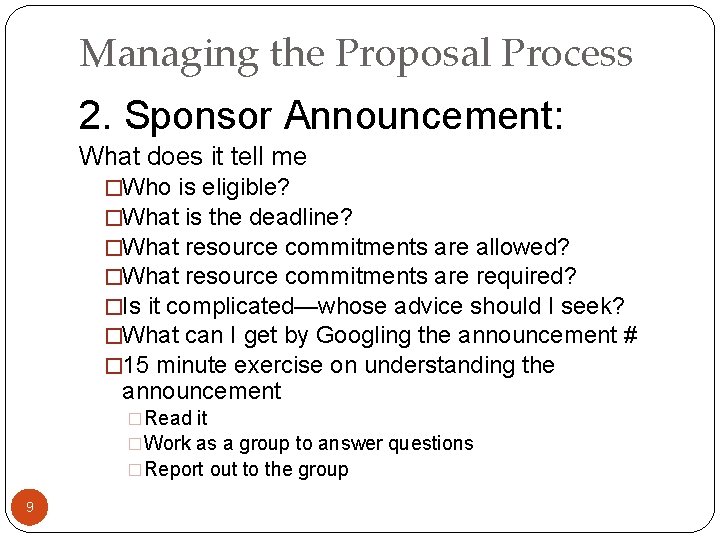 Managing the Proposal Process

2. Sponsor Announcement:

What does it tell me

□Who is eligible?

□What is the deadline?

□What resource commitments are allowed?

□What resource commitments are required?

□Is it complicated—whose advice should I seek?

□What can I get by Googling the announcement #

□15 minute exercise on understanding the announcement

□Read it

□Work as a group to answer questions

□Report out to the group

9